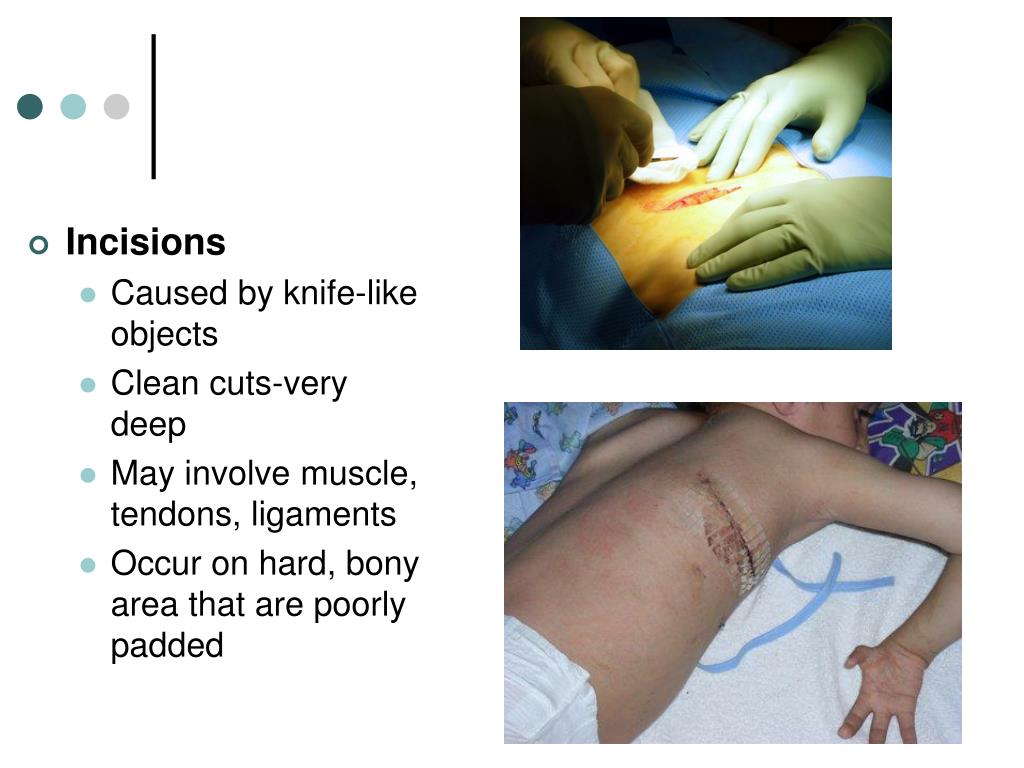 Incisions

Caused by knife-like objects

Clean cuts-very deep

May involve muscle, tendons, ligaments

Occur on hard, bony area that are poorly padded